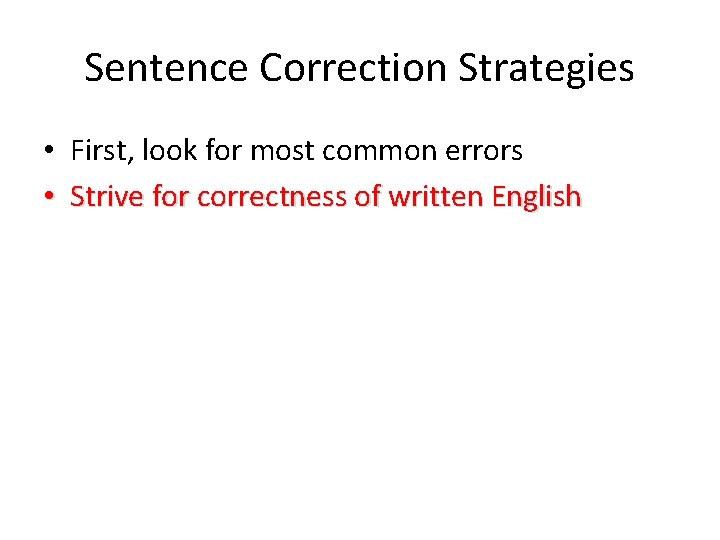 Sentence Correction Strategies

• First, look for most common errors
• Strive for correctness of written English